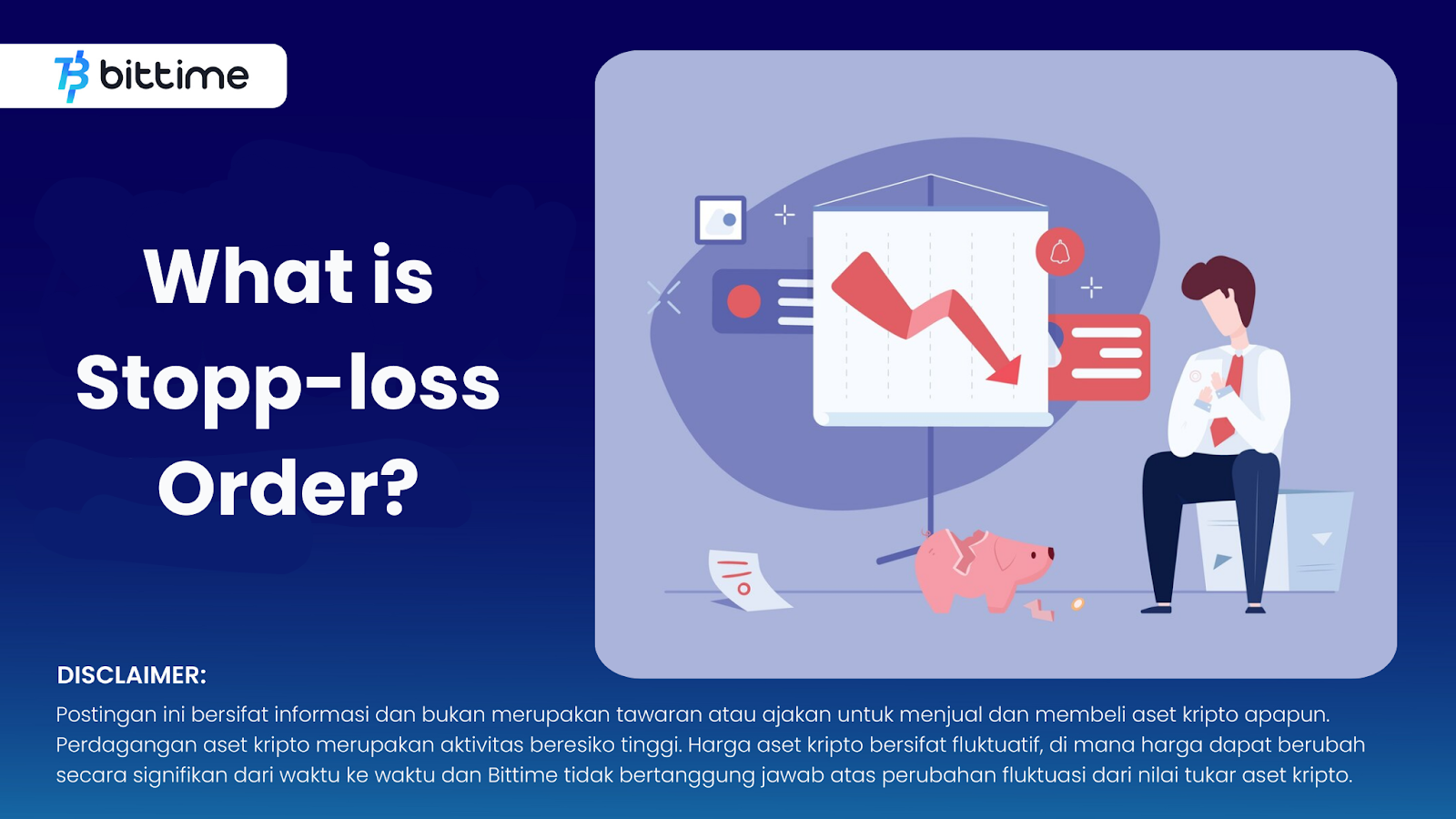 bittime

What is Stopp-loss Order?

DISCLAIMER:

Postingan ini bersifat informasi dan bukan merupakan tawaran atau ajakan untuk menjual dan membeli aset kripto apapun. Perdagangan aset kripto merupakan aktivitas beresiko tinggi. Harga aset kripto bersifat fluktuatif, di mana harga dapat berubah secara signifikan dari waktu ke waktu dan Bittime tidak bertanggung jawab atas perubahan fluktuasi dari nilai tukar aset kripto.